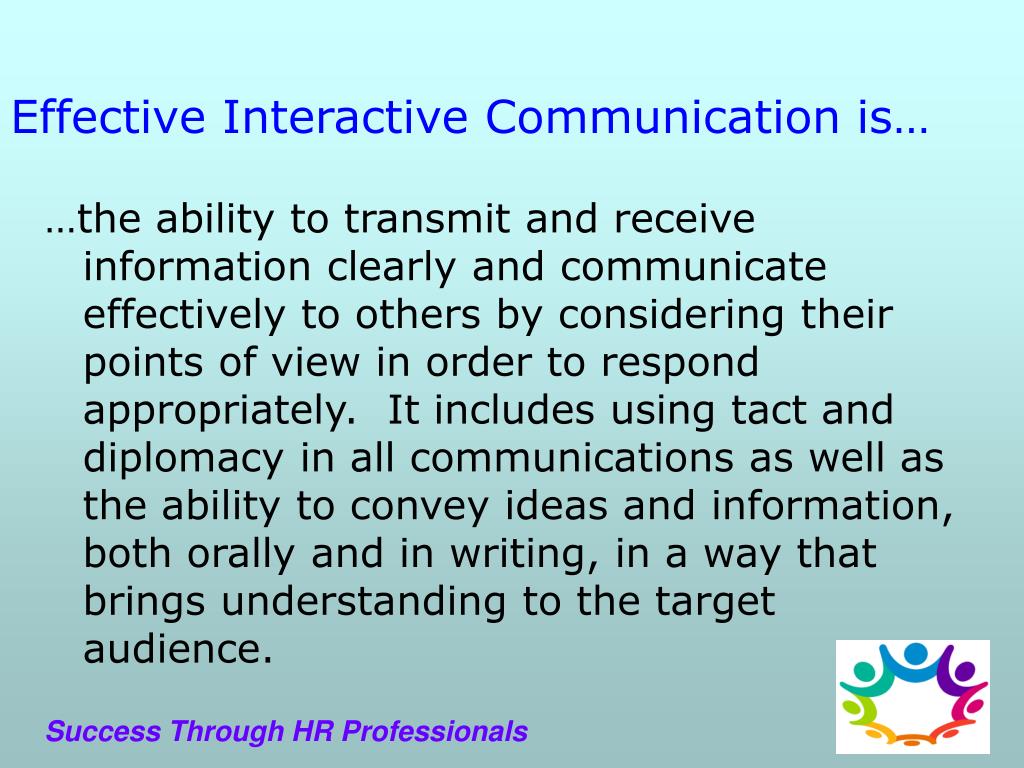 Effective Interactive Communication is…

…the ability to transmit and receive information clearly and communicate effectively to others by considering their points of view in order to respond appropriately. It includes using tact and diplomacy in all communications as well as the ability to convey ideas and information, both orally and in writing, in a way that brings understanding to the target audience.

Success Through HR Professionals